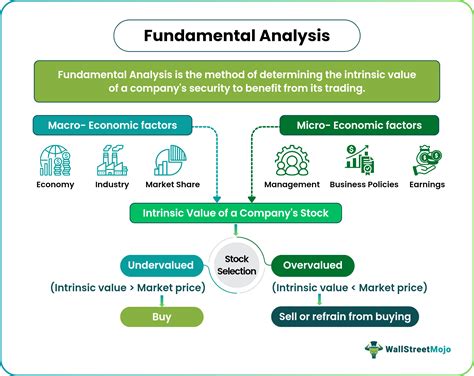 Fundamental Analysis

Fundamental Analysis is the method of determining the intrinsic value of a company's security to benefit from its trading.

Macro- Economic factors

Economy

Industry

Market Share

Micro- Economic factors

Management

Business Policies

Earnings

Intrinsic Value of a Company's Stock

Stock Selection

Undervalued

(Intrinsic value > Market price)

Buy

Overvalued

(Intrinsic value < Market price)

Sell or refrain from buying

WallStreetMojo